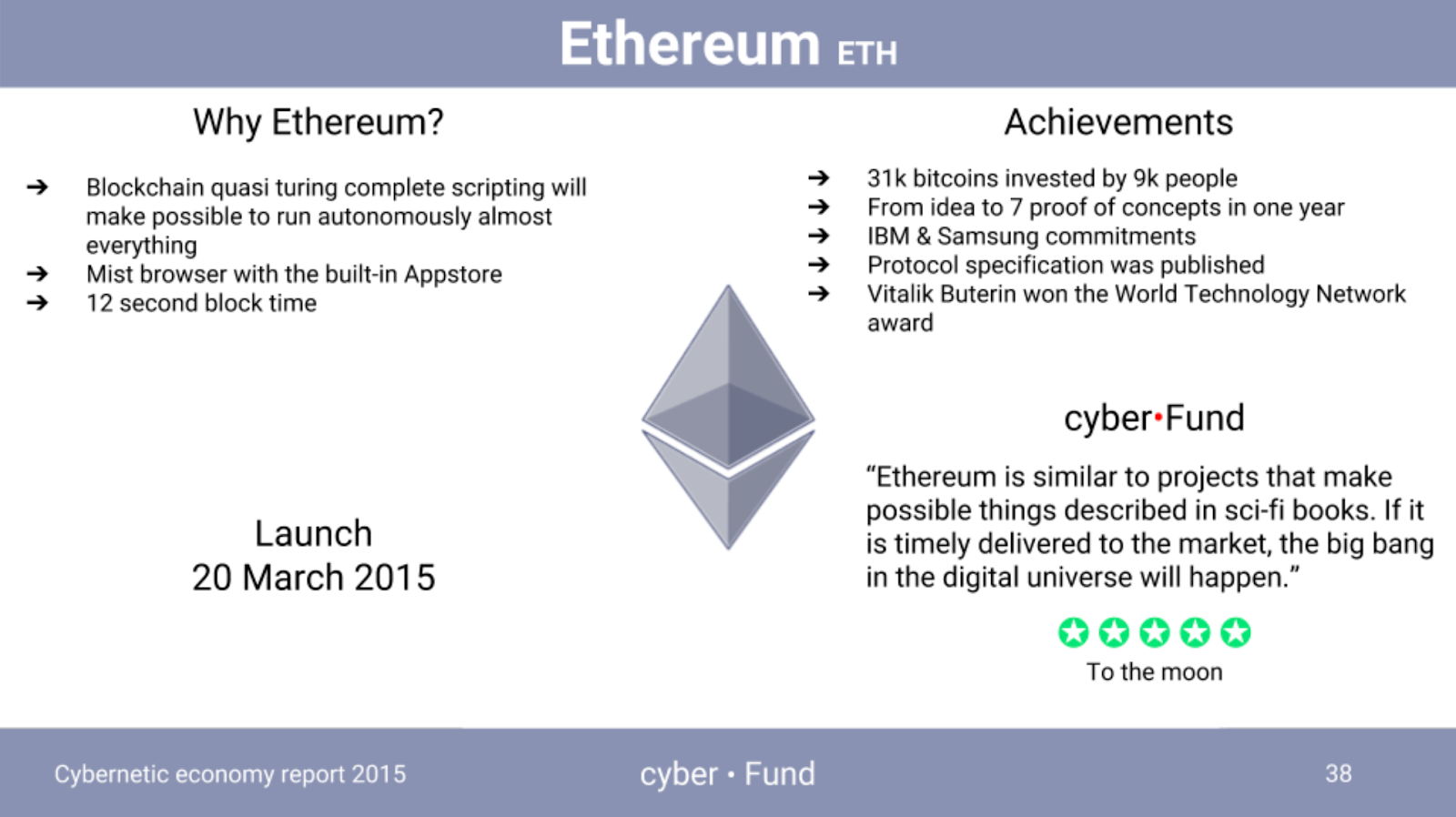 Ethereum ETH

Why Ethereum?

➔ Blockchain quasi turing complete scripting will make possible to run autonomously almost everything
➔ Mist browser with the built-in Appstore
➔ 12 second block time

Launch
20 March 2015

Achievements

➔ 31k bitcoins invested by 9k people
➔ From idea to 7 proof of concepts in one year
➔ IBM & Samsung commitments
➔ Protocol specification was published
➔ Vitalik Buterin won the World Technology Network award

cyber•Fund

“Ethereum is similar to projects that make possible things described in sci-fi books. If it is timely delivered to the market, the big bang in the digital universe will happen.”

To the moon

Cybernetic economy report 2015

cyber • Fund

38